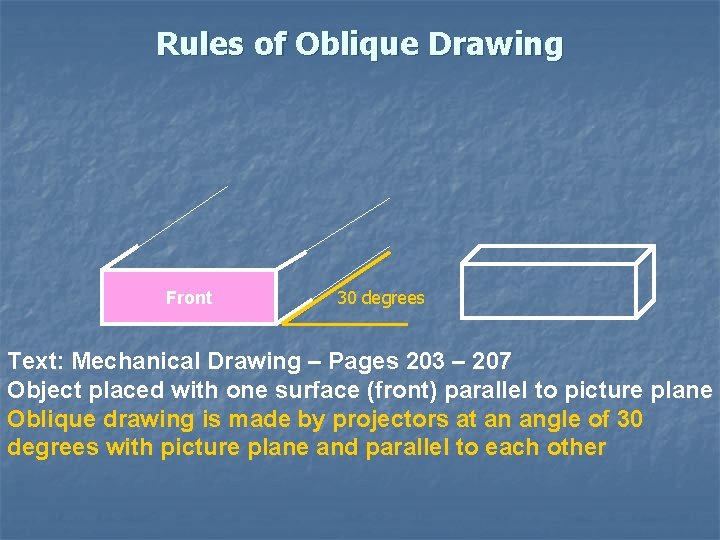 Rules of Oblique Drawing

Front

30 degrees

Text: Mechanical Drawing – Pages 203 – 207
Object placed with one surface (front) parallel to picture plane
Oblique drawing is made by projectors at an angle of 30 degrees with picture plane and parallel to each other